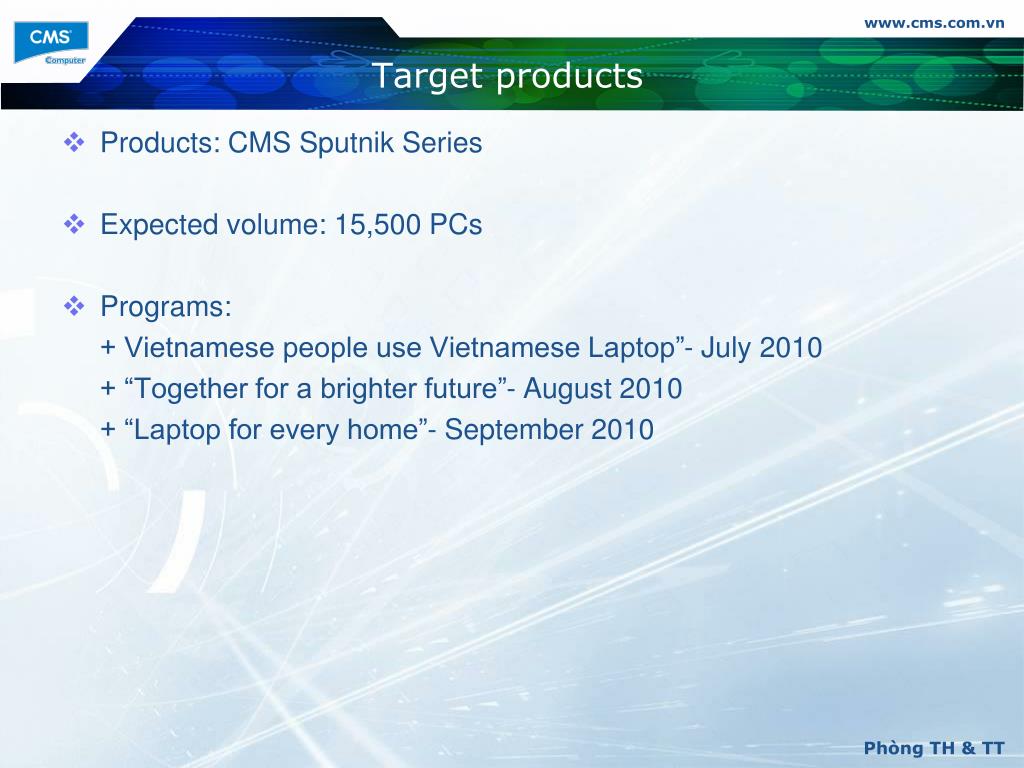 CMS
Computer

www.cms.com.vn

Target products

❖ Products: CMS Sputnik Series

❖ Expected volume: 15,500 PCs

❖ Programs:
+ Vietnamese people use Vietnamese Laptop”- July 2010
+ “Together for a brighter future”- August 2010
+ “Laptop for every home”- September 2010

Phòng TH & TT